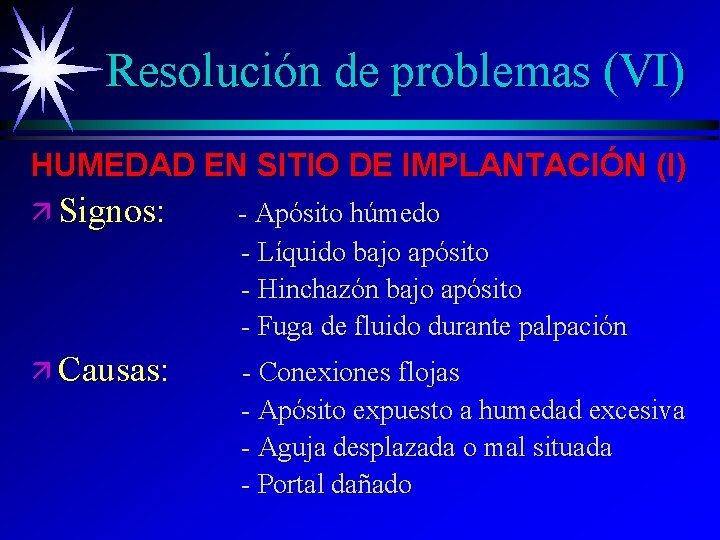 Resolución de problemas (VI)

HUMEDAD EN SITIO DE IMPLANTACIÓN (I)

↗ Signos: - Apósito húmedo
- Líquido bajo apósito
- Hinchazón bajo apósito
- Fuga de fluido durante palpación

↗ Causas: - Conexiones flojas
- Apósito expuesto a humedad excesiva
- Aguja desplazada o mal situada
- Portal dañado